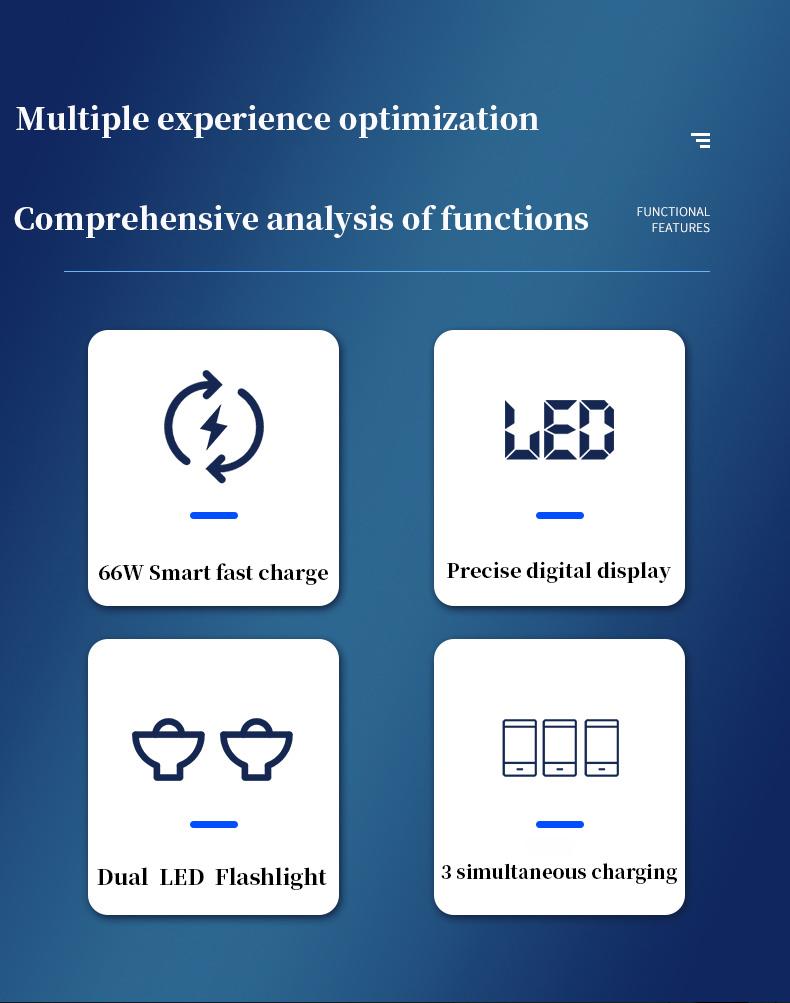 Multiple experience optimization

Comprehensive analysis of functions

FUNCTIONAL FEATURES

66W Smart fast charge

LED

Precise digital display

Dual LED Flashlight

3 simultaneous charging